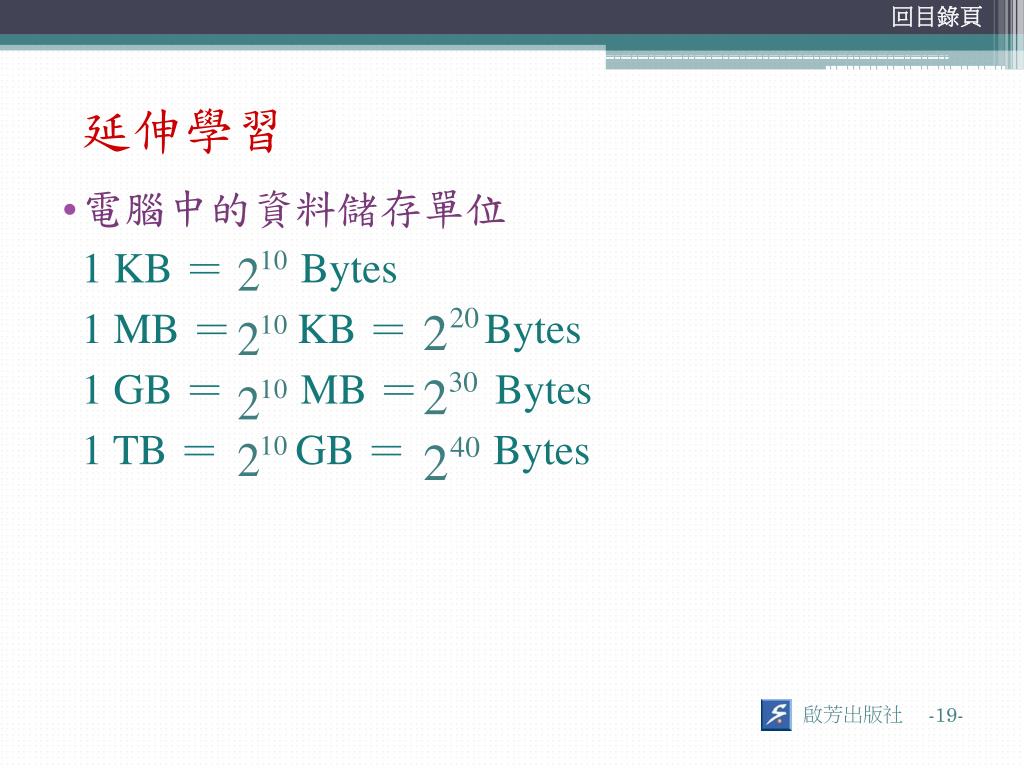 回目錄頁

延伸學習

• 電腦中的資料儲存單位
1 KB ＝ $2^{10}$ Bytes
1 MB ＝ $2^{10}$ KB ＝ $2^{20}$ Bytes
1 GB ＝ $2^{10}$ MB ＝ $2^{30}$ Bytes
1 TB ＝ $2^{10}$ GB ＝ $2^{40}$ Bytes

啟芳出版社 -19-